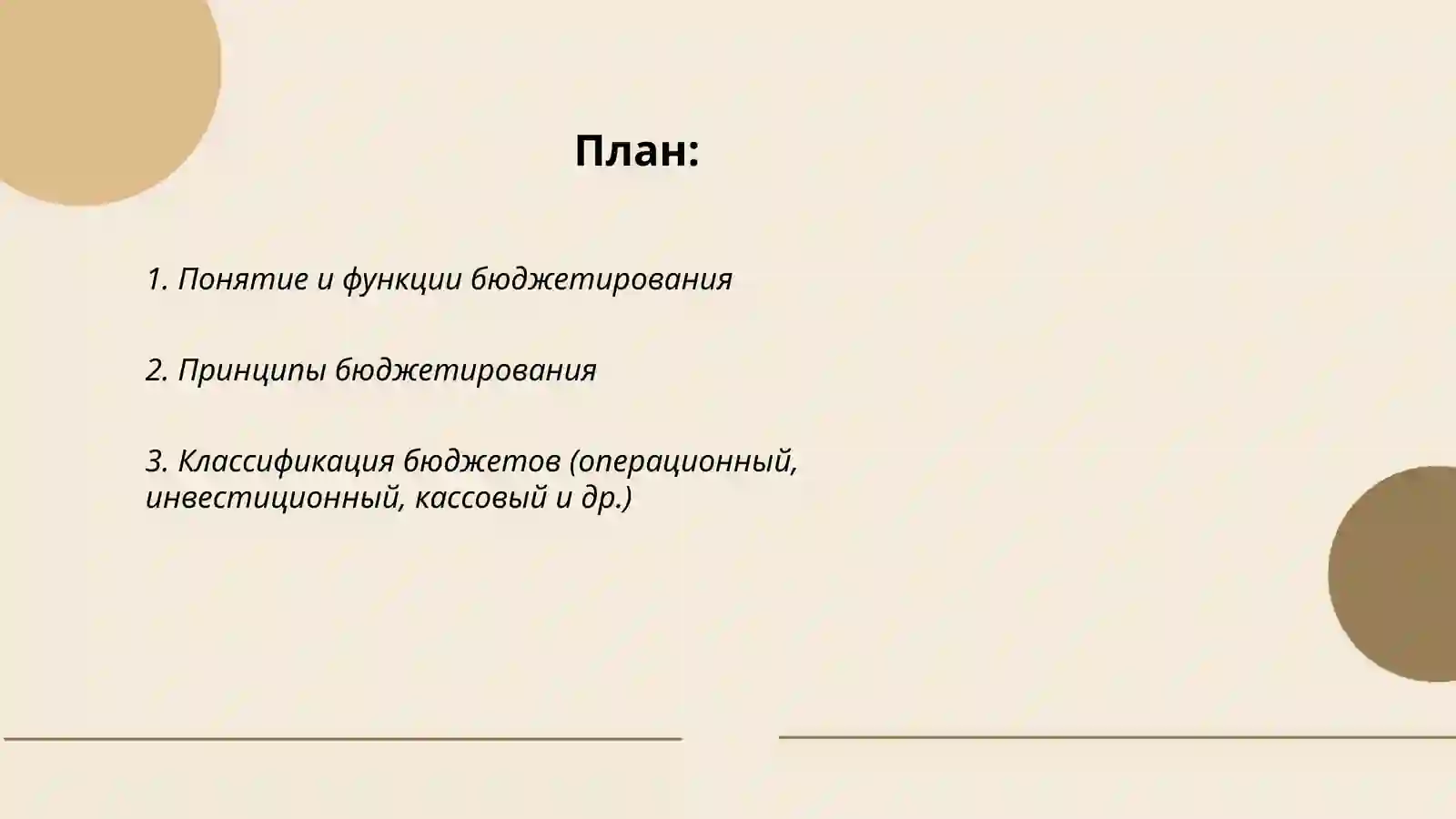 План:

1. Понятие и функции бюджетирования

2. Принципы бюджетирования

3. Классификация бюджетов (операционный, инвестиционный, кассовый и др.)